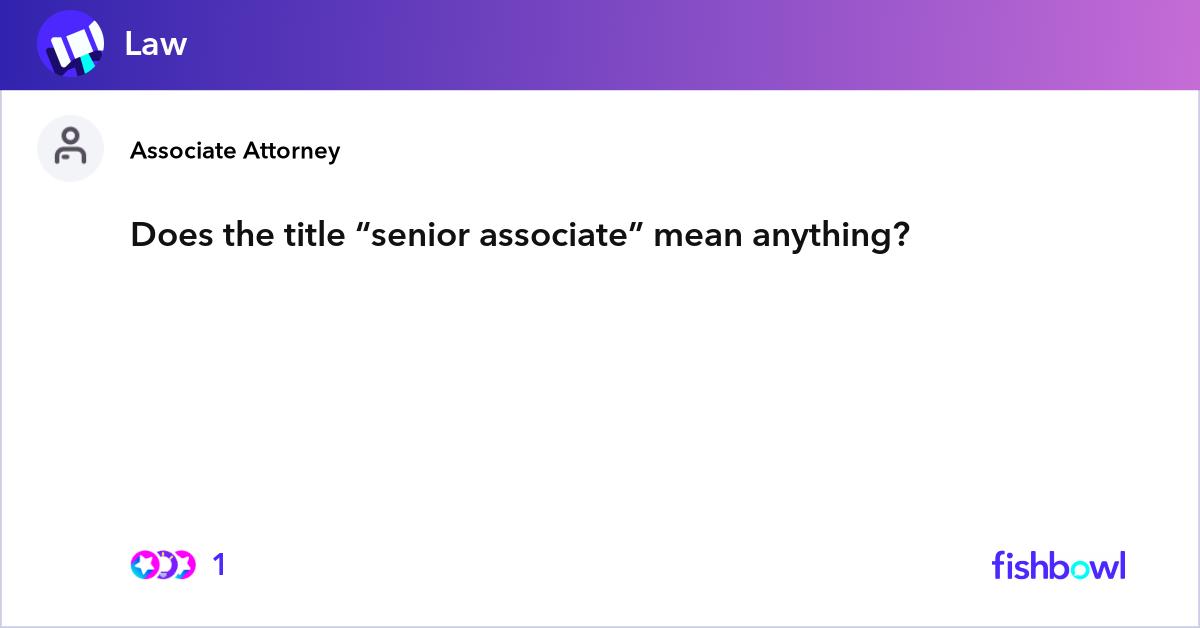 Law

Associate Attorney

Does the title “senior associate” mean anything?

1

fishbowl